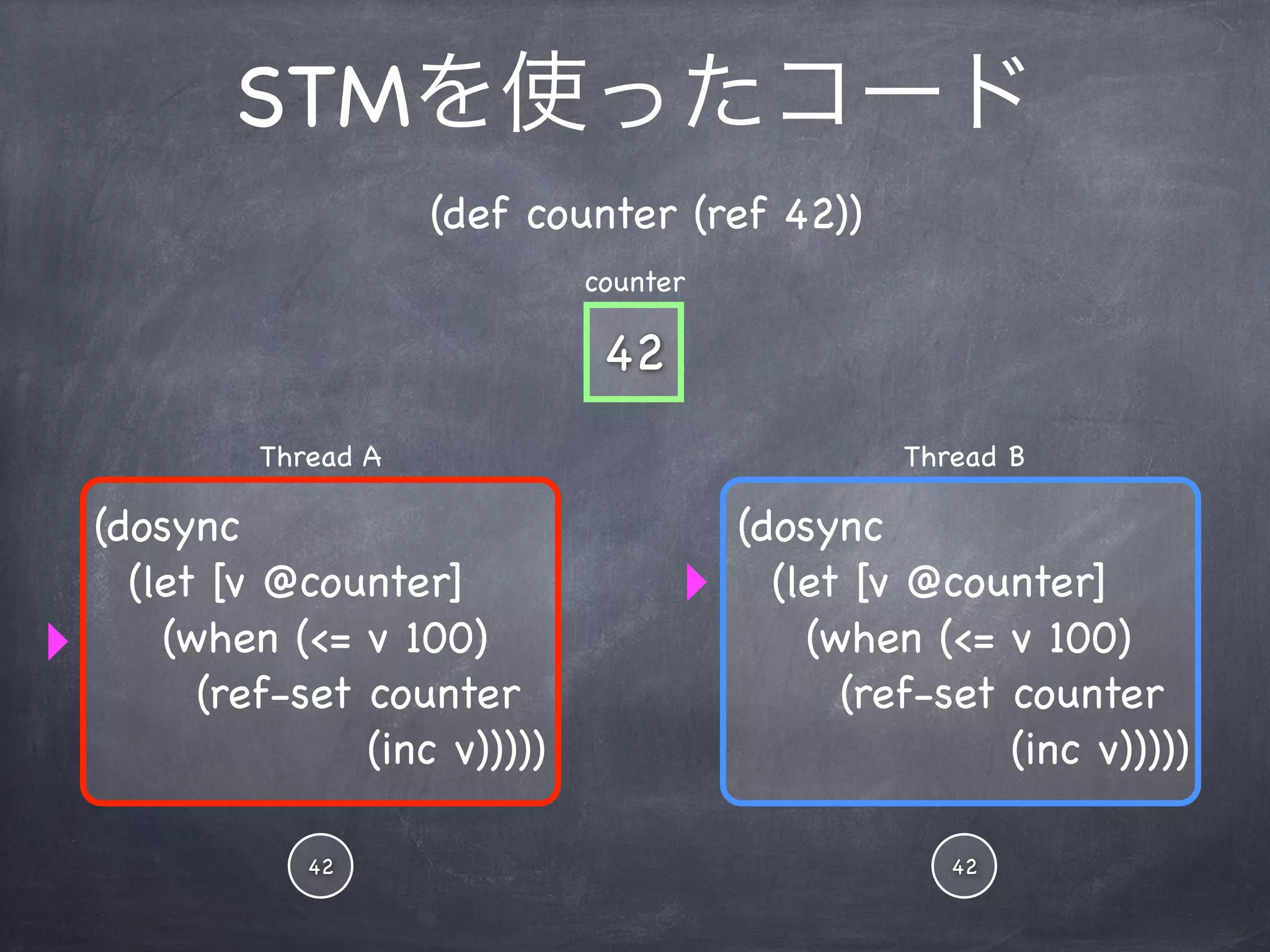 STMを使ったコード

(def counter (ref 42))

counter

42

Thread A

(dosync
(let [v @counter]
(when (<= v 100)
(ref-set counter
(inc v)))))

42

Thread B

(dosync
(let [v @counter]
(when (<= v 100)
(ref-set counter
(inc v)))))

42